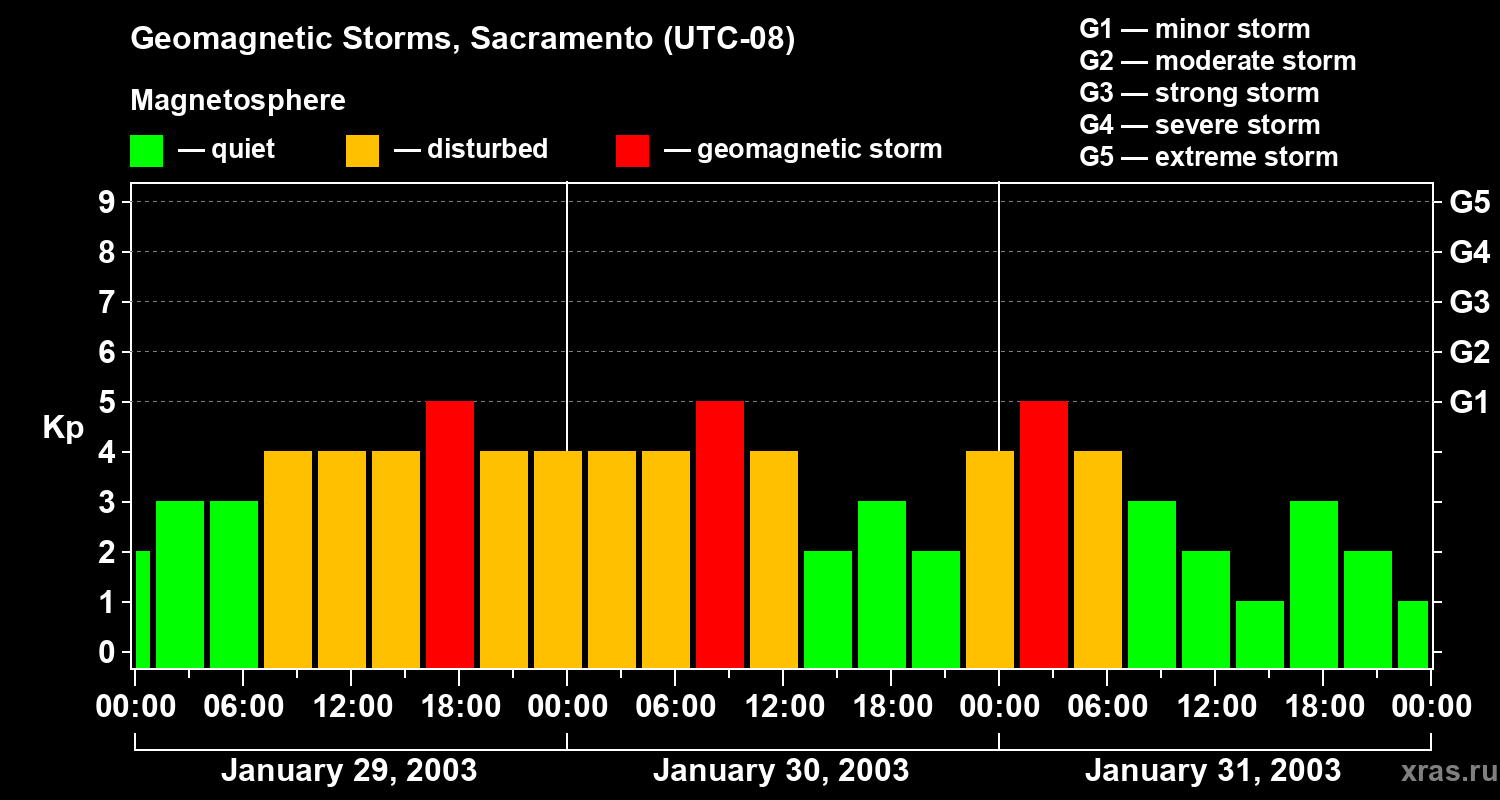 Geomagnetic Storms, Sacramento (UTC-08)

Magnetosphere

— quiet — disturbed — geomagnetic storm

G1 — minor storm
G2 — moderate storm
G3 — strong storm
G4 — severe storm
G5 — extreme storm

Kp

9
8
7
6
5
4
3
2
1
0

G5
G4
G3
G2
G1

00:00 06:00 12:00 18:00 00:00 06:00 12:00 18:00 00:00 06:00 12:00 18:00 00:00

January 29, 2003
January 30, 2003
January 31, 2003

xras.ru